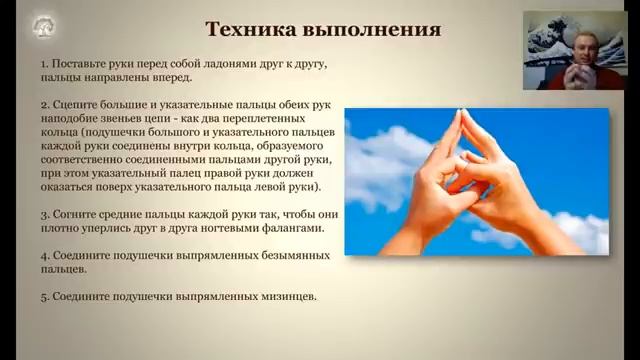 Техника выполнения

1. Поставьте руки перед собой ладонями друг к другу, пальцы направлены вперед.

2. Сцепите большие и указательные пальцы обеих рук наподобие звеньев цепи - как два переплетенных кольца (подушечки большого и указательного пальцев каждой руки соединены внутри кольца, образуемого соответственно соединенными пальцами другой руки, при этом указательный палец правой руки должен оказаться поверх указательного пальца левой руки).

3. Согните средние пальцы каждой руки так, чтобы они плотно уперлись друг в друга ногтевыми фалангами.

4. Соедините подушечки выпрямленных безымянных пальцев.

5. Соедините подушечки выпрямленных мизинцев.